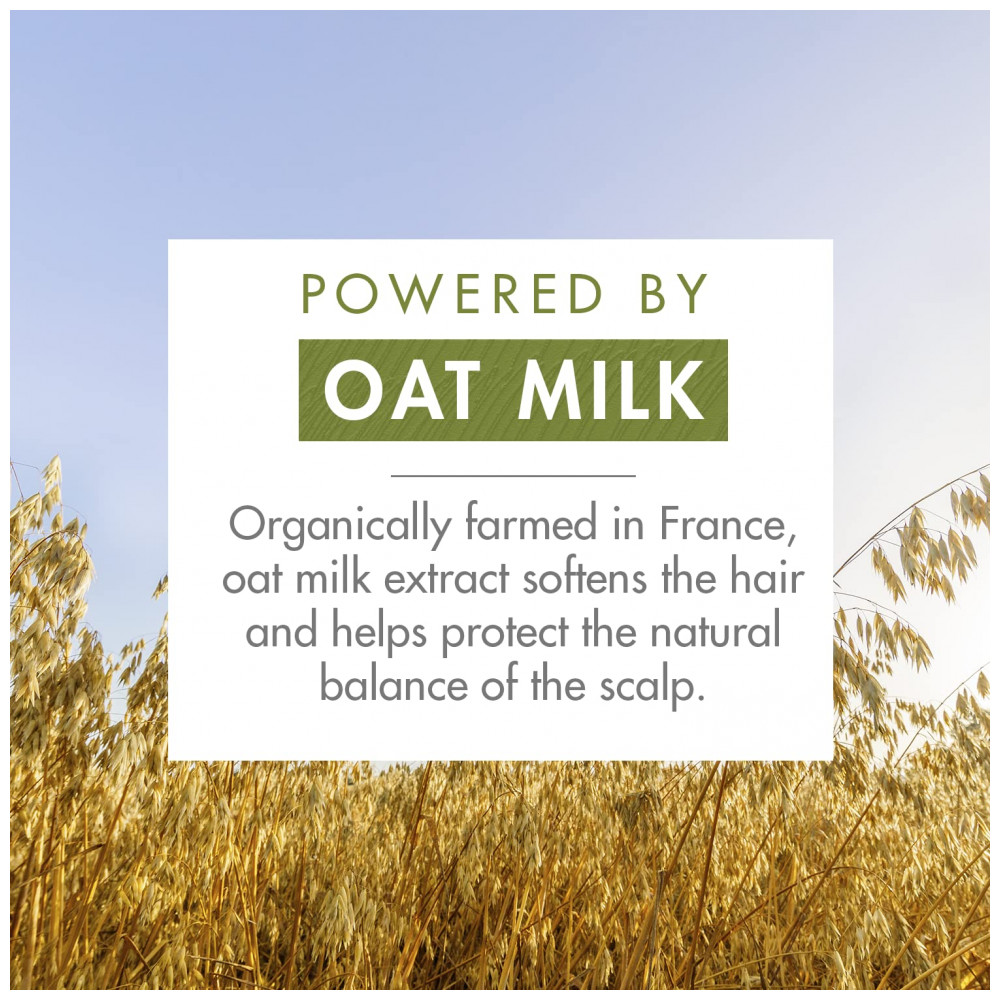 POWERED BY
OAT MILK

Organically farmed in France, oat milk extract softens the hair and helps protect the natural balance of the scalp.